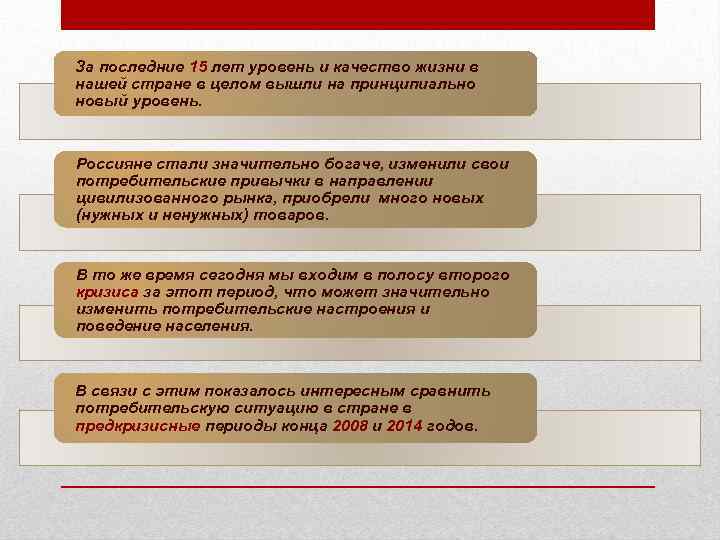 За последние 15 лет уровень и качество жизни в нашей стране в целом вышли на принципиально новый уровень.

Россияне стали значительно богаче, изменили свои потребительские привычки в направлении цивилизованного рынка, приобрели много новых (нужных и ненужных) товаров.

В то же время сегодня мы входим в полосу второго кризиса за этот период, что может значительно изменить потребительские настроения и поведение населения.

В связи с этим показалось интересным сравнить потребительскую ситуацию в стране в предкризисные периоды конца 2008 и 2014 годов.